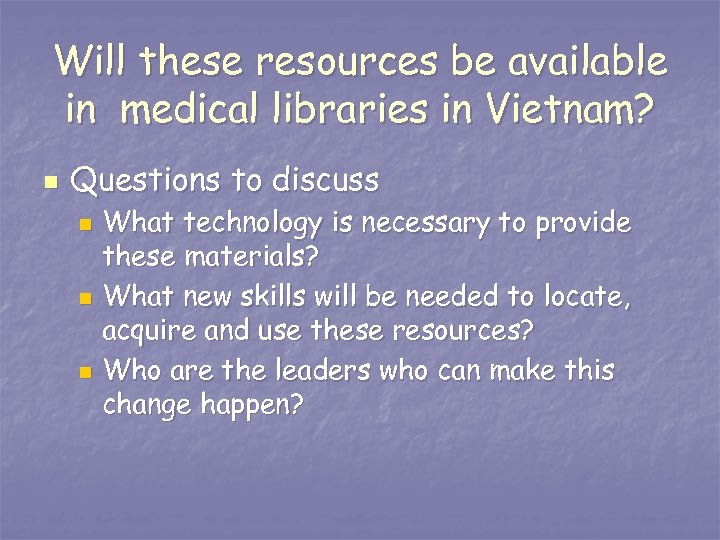 Will these resources be available in medical libraries in Vietnam?

Questions to discuss

What technology is necessary to provide these materials?

What new skills will be needed to locate, acquire and use these resources?

Who are the leaders who can make this change happen?